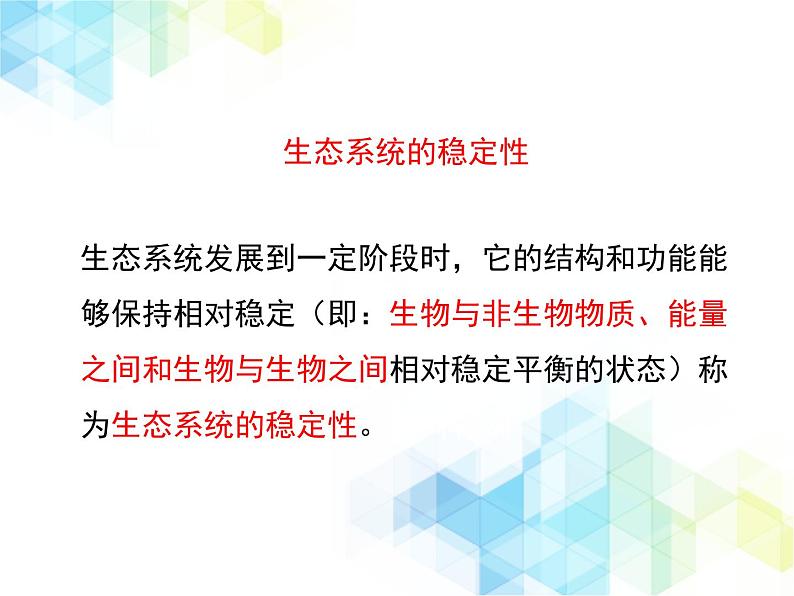 生态系统的稳定性

生态系统发展到一定阶段时，它的结构和功能能够保持相对稳定（即：生物与非生物物质、能量之间和生物与生物之间相对稳定平衡的状态）称为生态系统的稳定性。